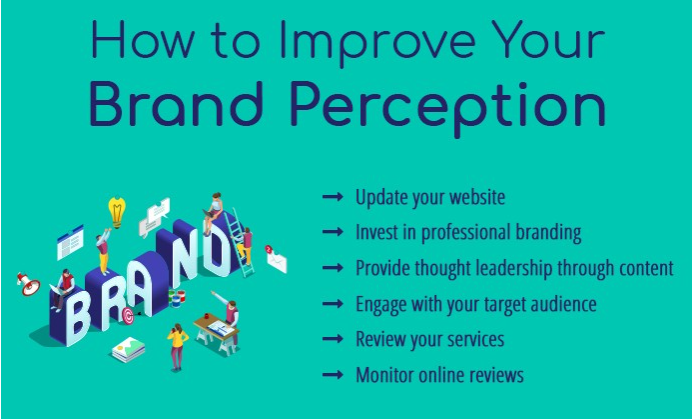 How to Improve Your
Brand Perception

BRAND

→ Update your website
→ Invest in professional branding
→ Provide thought leadership through content
→ Engage with your target audience
→ Review your services
→ Monitor online reviews